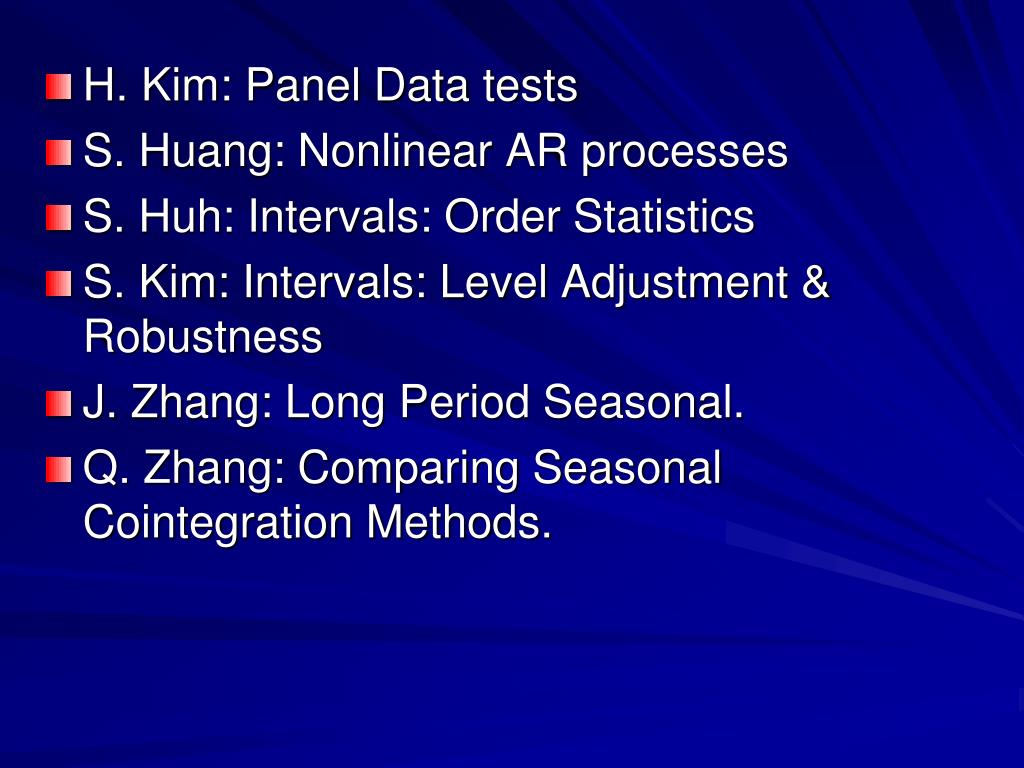 H. Kim: Panel Data tests
S. Huang: Nonlinear AR processes
S. Huh: Intervals: Order Statistics
S. Kim: Intervals: Level Adjustment & Robustness
J. Zhang: Long Period Seasonal.
Q. Zhang: Comparing Seasonal Cointegration Methods.